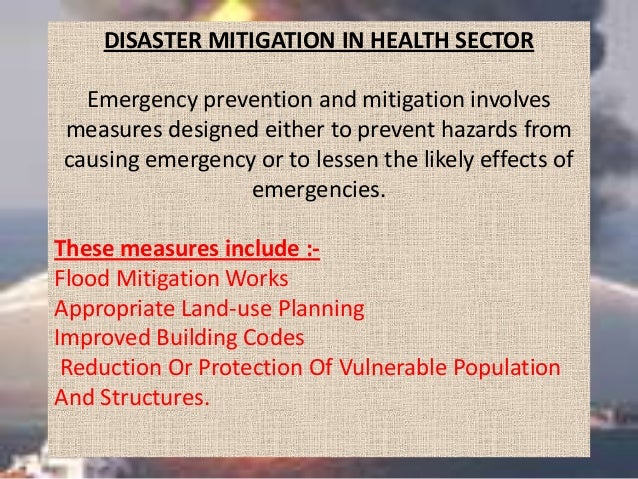 DISASTER MITIGATION IN HEALTH SECTOR

Emergency prevention and mitigation involves measures designed either to prevent hazards from causing emergency or to lessen the likely effects of emergencies.

These measures include :-
Flood Mitigation Works
Appropriate Land-use Planning
Improved Building Codes
Reduction Or Protection Of Vulnerable Population And Structures.